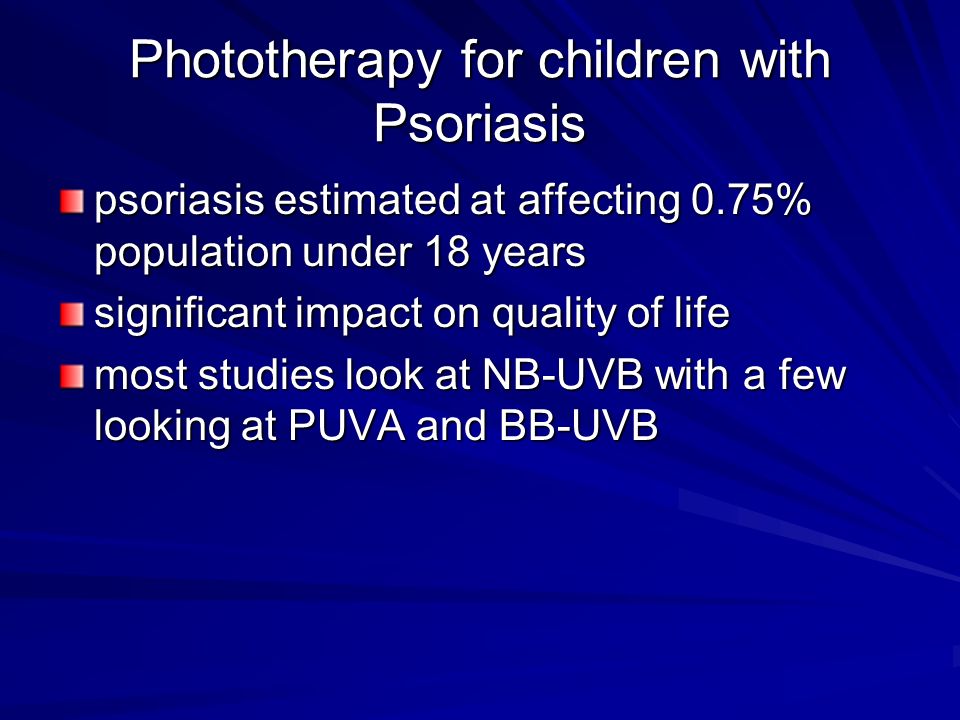 Phototherapy for children with Psoriasis

psoriasis estimated at affecting 0.75% population under 18 years

significant impact on quality of life

most studies look at NB-UVB with a few looking at PUVA and BB-UVB